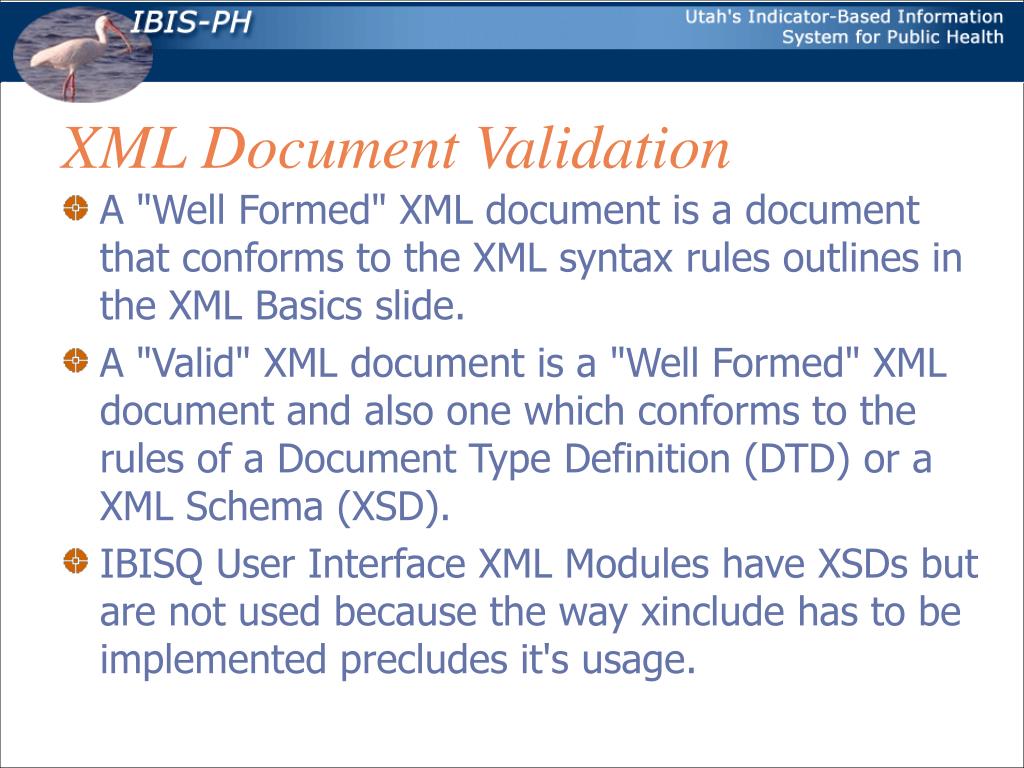 IBIS-PH

Utah's Indicator-Based Information System for Public Health

XML Document Validation

A "Well Formed" XML document is a document that conforms to the XML syntax rules outlines in the XML Basics slide.

A "Valid" XML document is a "Well Formed" XML document and also one which conforms to the rules of a Document Type Definition (DTD) or a XML Schema (XSD).

IBISQ User Interface XML Modules have XSDs but are not used because the way xinclude has to be implemented precludes it's usage.